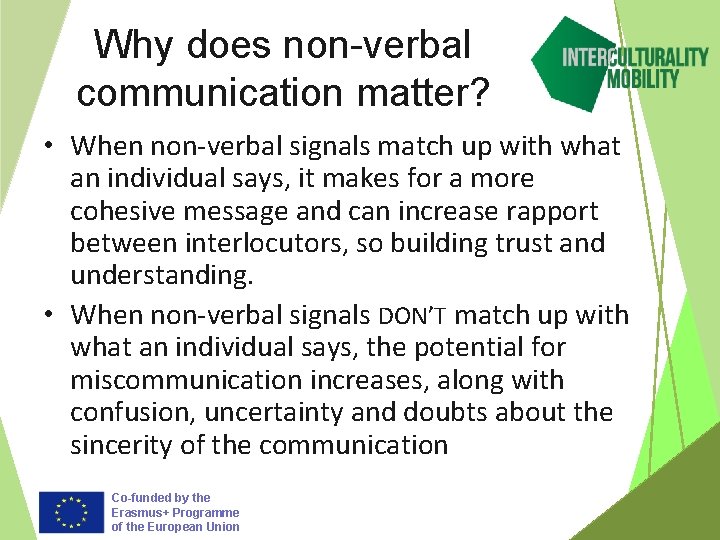 Why does non-verbal communication matter?

INTERCULTURALITY MOBILITY

• When non-verbal signals match up with what an individual says, it makes for a more cohesive message and can increase rapport between interlocutors, so building trust and understanding.

• When non-verbal signals DON'T match up with what an individual says, the potential for miscommunication increases, along with confusion, uncertainty and doubts about the sincerity of the communication

Co-funded by the Erasmus+ Programme of the European Union